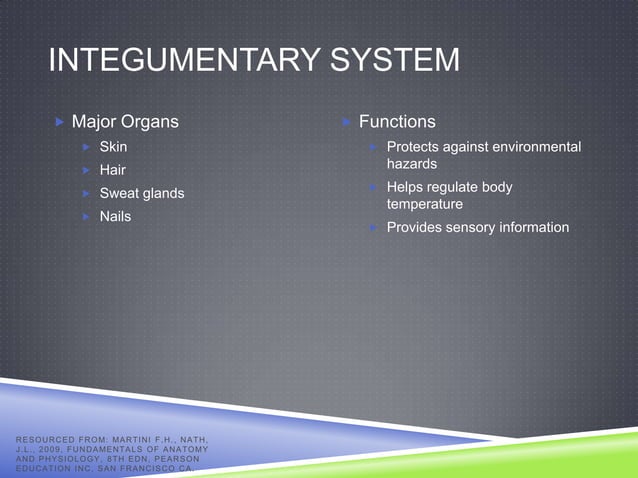 INTEGUMENTARY SYSTEM

Major Organs
Skin
Hair
Sweat glands
Nails

Functions
Protects against environmental hazards
Helps regulate body temperature
Provides sensory information

RESOURCED FROM: MARTINI F.H., NATH, J.L., 2009, FUNDAMENTALS OF ANATOMY AND PHYSIOLOGY, 8TH EDN, PEARSON EDUCATION INC, SAN FRANCISCO CA.